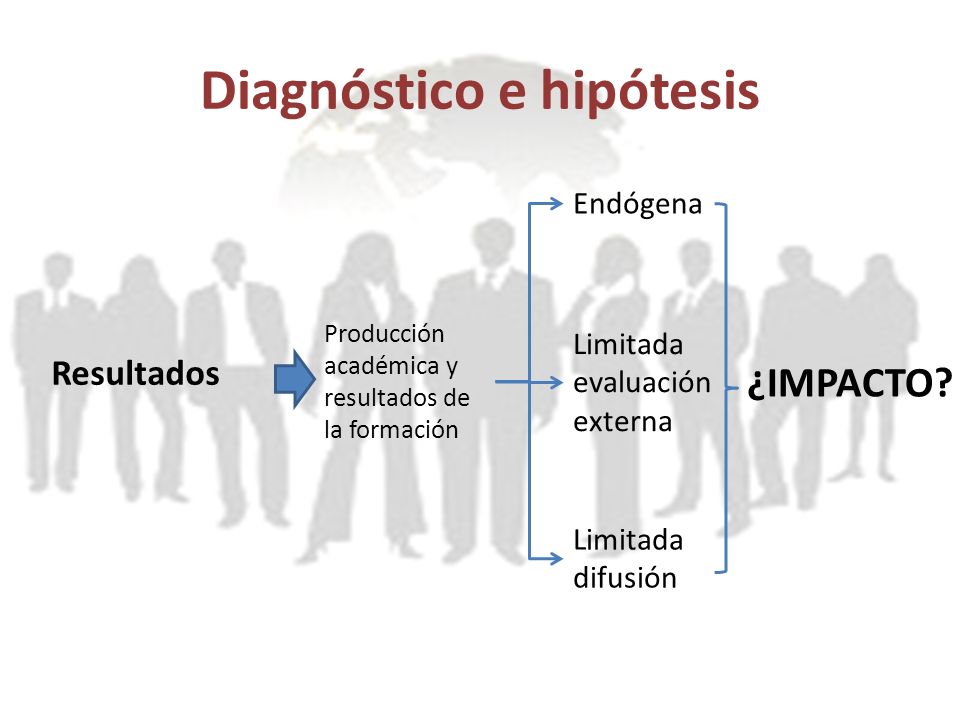 Diagnóstico e hipótesis

Resultados

Producción académica y resultados de la formación

Endógena

Limitada evaluación externa

Limitada difusión

¿IMPACTO?